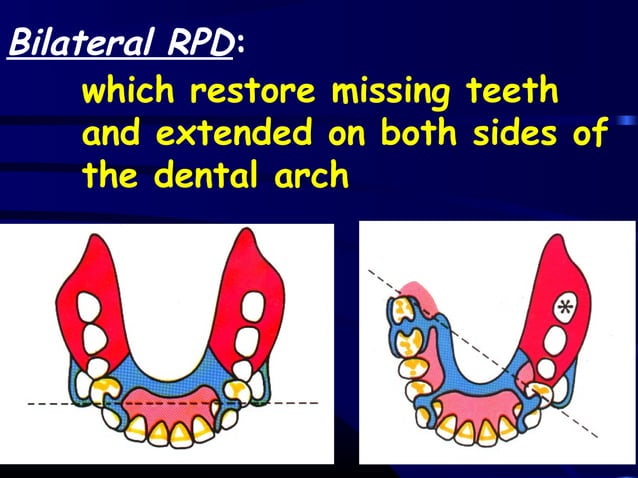 Bilateral RPD:

which restore missing teeth and extended on both sides of the dental arch

*